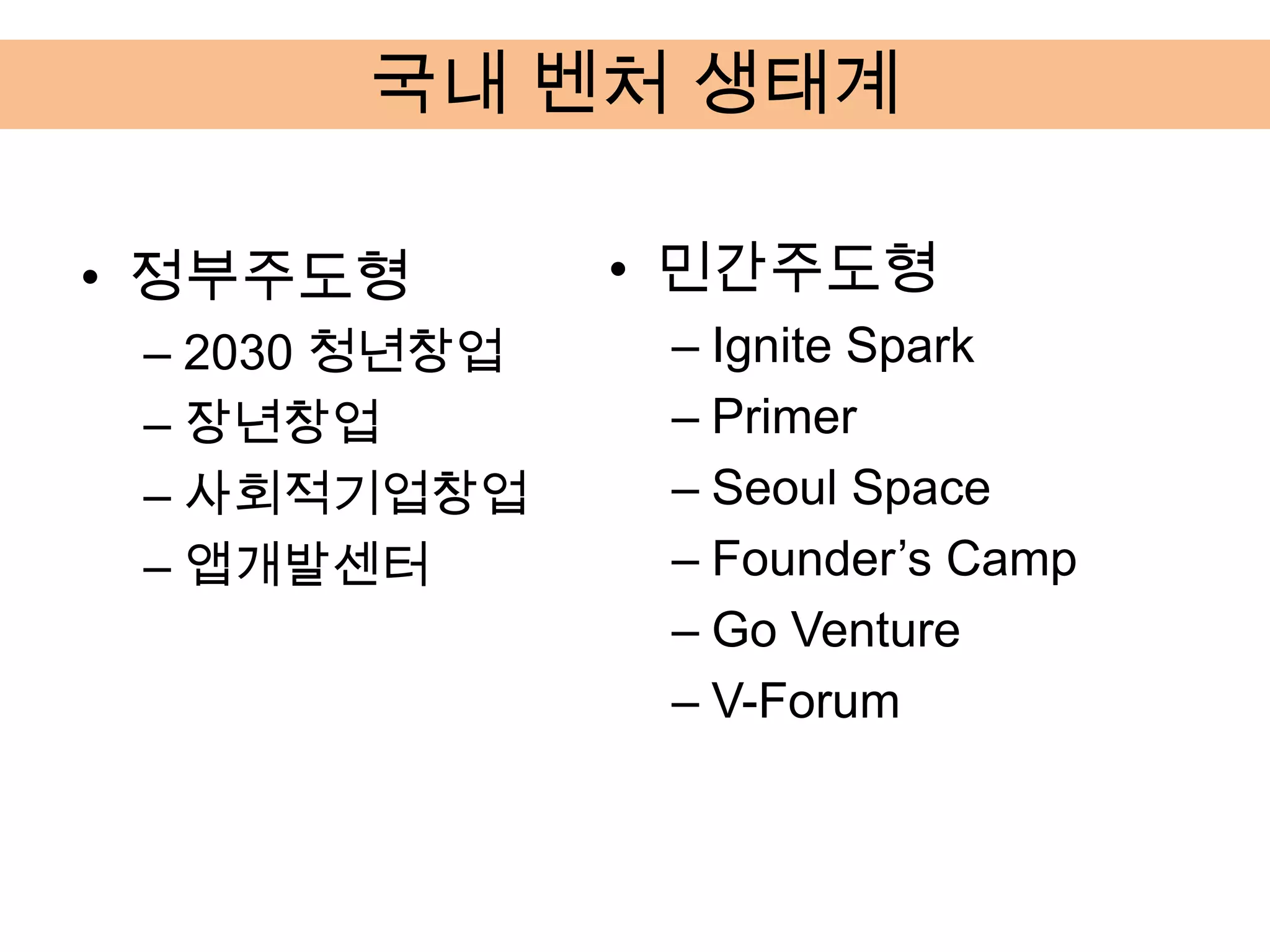 국내 벤처 생태계

• 정부주도형
– 2030 청년창업
– 장년창업
– 사회적기업창업
– 앱개발센터

• 민간주도형
– Ignite Spark
– Primer
– Seoul Space
– Founder’s Camp
– Go Venture
– V-Forum